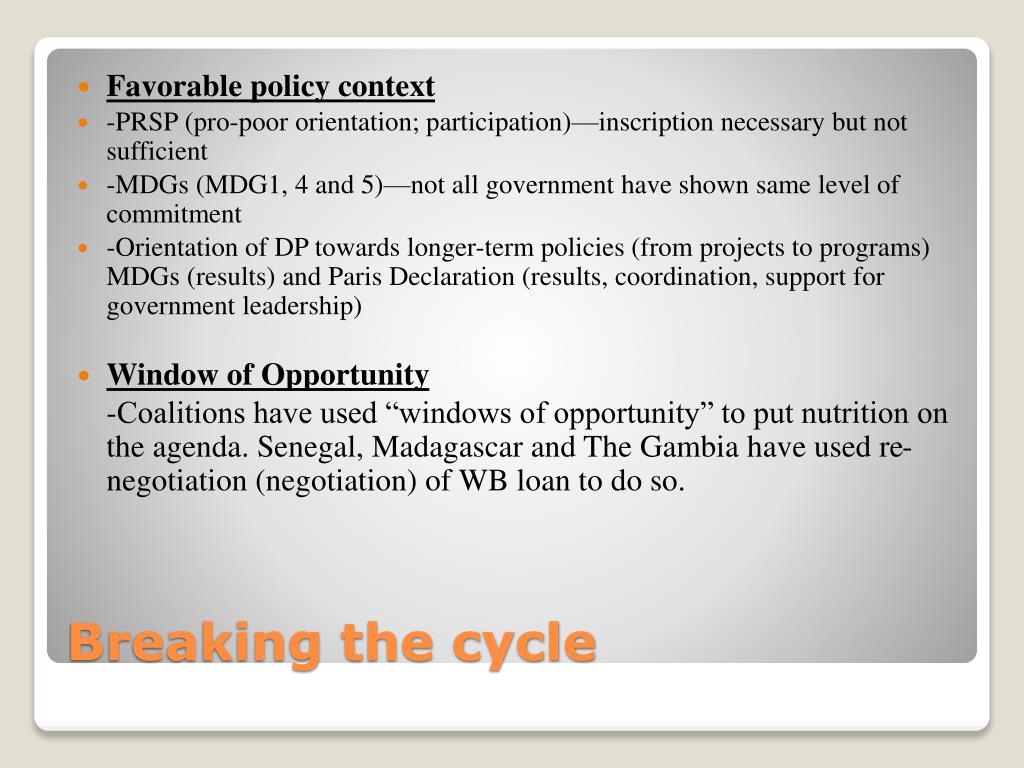 Favorable policy context

-PRSP (pro-poor orientation; participation)—inscription necessary but not sufficient

-MDGs (MDG1, 4 and 5)—not all government have shown same level of commitment

-Orientation of DP towards longer-term policies (from projects to programs) MDGs (results) and Paris Declaration (results, coordination, support for government leadership)

Window of Opportunity

-Coalitions have used “windows of opportunity” to put nutrition on the agenda. Senegal, Madagascar and The Gambia have used re-negotiation (negotiation) of WB loan to do so.

Breaking the cycle